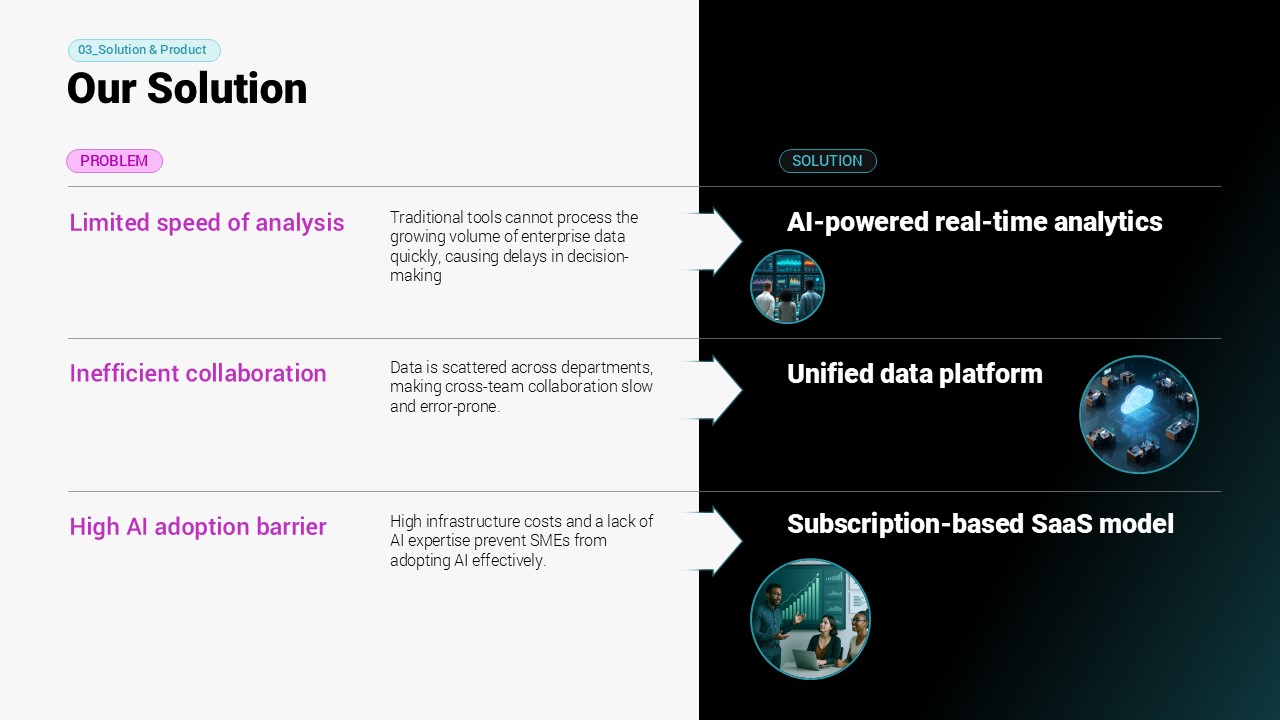 03_Solution & Product

Our Solution

PROBLEM

SOLUTION

Limited speed of analysis

Traditional tools cannot process the growing volume of enterprise data quickly, causing delays in decision-making

AI-powered real-time analytics

Inefficient collaboration

Data is scattered across departments, making cross-team collaboration slow and error-prone.

Unified data platform

High AI adoption barrier

High infrastructure costs and a lack of AI expertise prevent SMEs from adopting AI effectively.

Subscription-based SaaS model